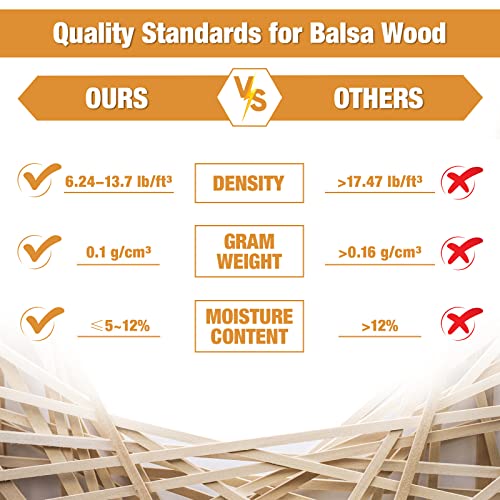 Quality Standards for Balsa Wood

OURS

VS

OTHERS

6.24–13.7 lb/ft³

DENSITY

>17.47 lb/ft³

0.1 g/cm³

GRAM WEIGHT

>0.16 g/cm³

≤5~12%

MOISTURE CONTENT

>12%